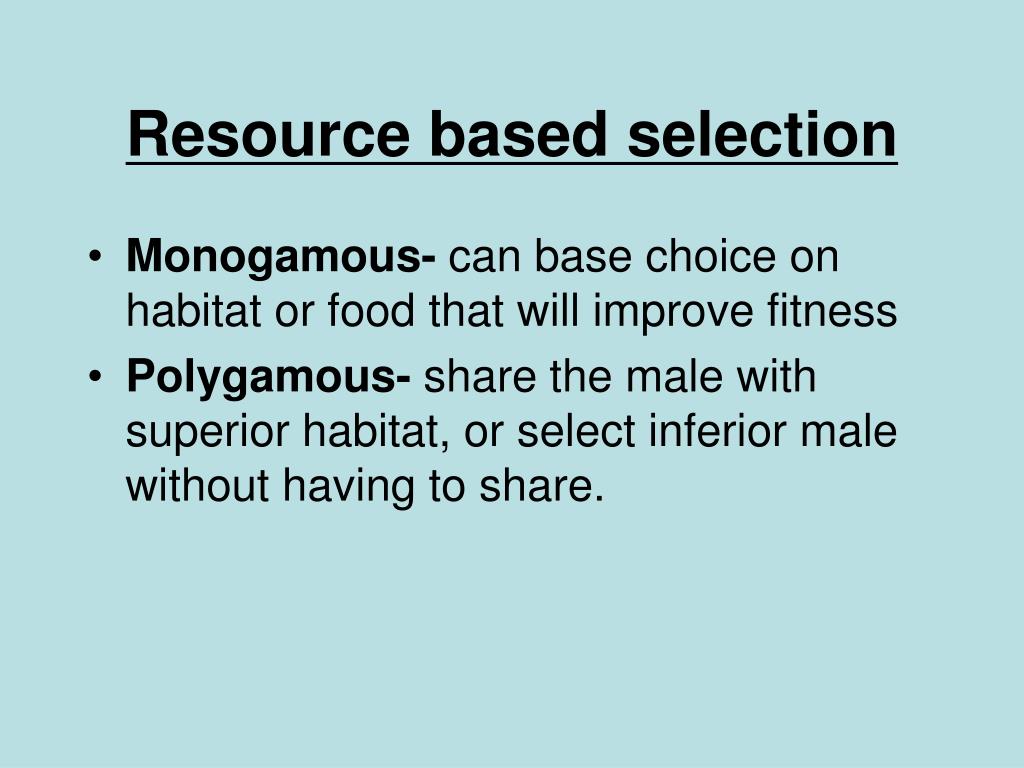 Resource based selection

• Monogamous- can base choice on habitat or food that will improve fitness
• Polygamous- share the male with superior habitat, or select inferior male without having to share.